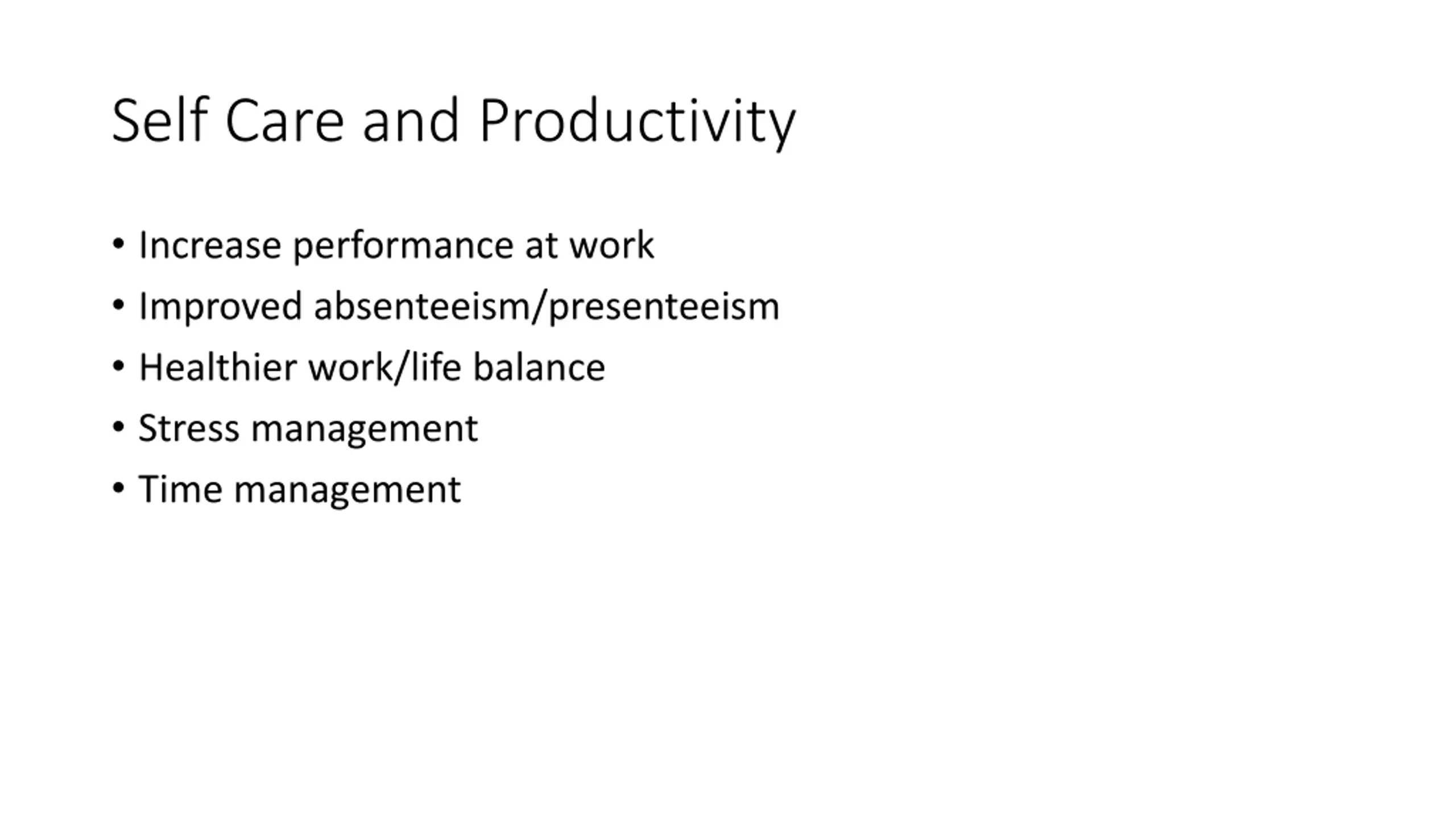 Self Care and Productivity

• Increase performance at work
• Improved absenteeism/presenteeism
• Healthier work/life balance
• Stress management
• Time management